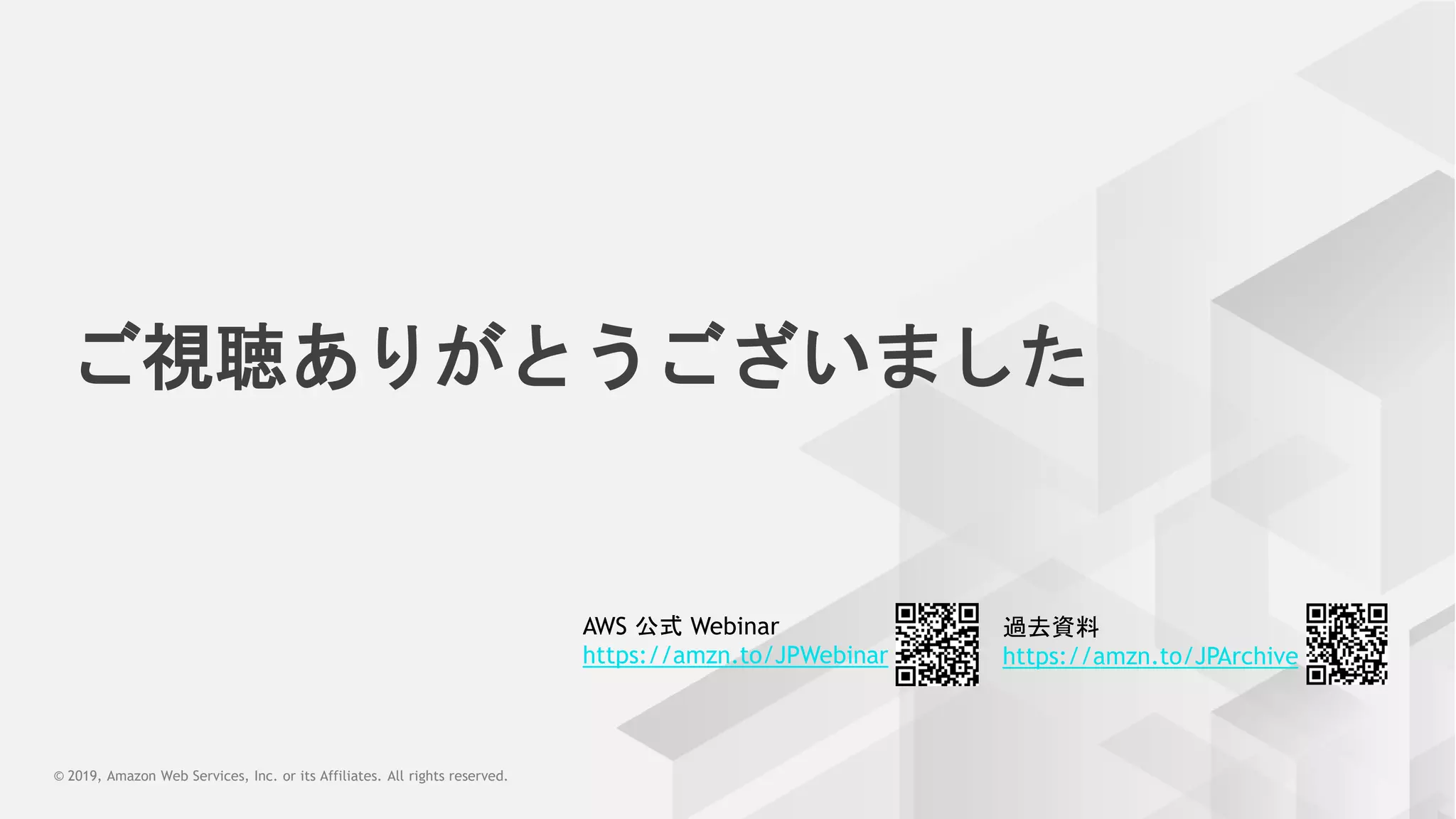 ご視聴ありがとうございました

AWS 公式 Webinar
https://amzn.to/JPWebinar

過去資料
https://amzn.to/JPArchive

© 2019, Amazon Web Services, Inc. or its Affiliates. All rights reserved.